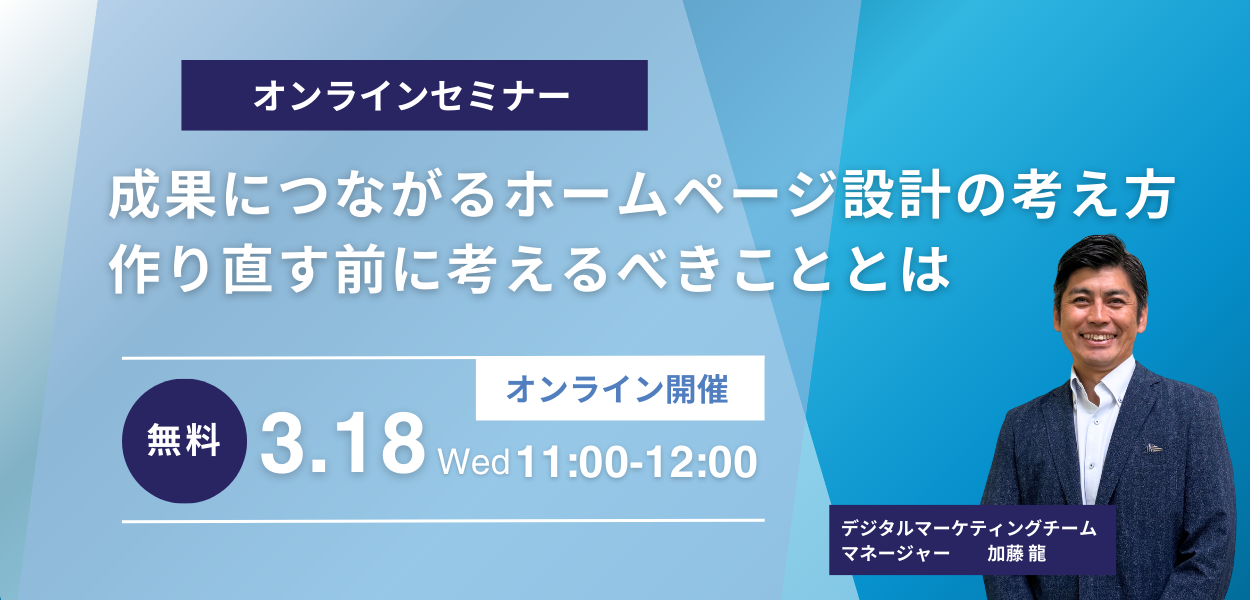 オンラインセミナー

成果につながるホームページ設計の考え方
作り直す前に考えるべきこととは

オンライン開催

無料 3.18 Wed 11:00-12:00

デジタルマーケティングチーム
マネージャー　加藤 龍